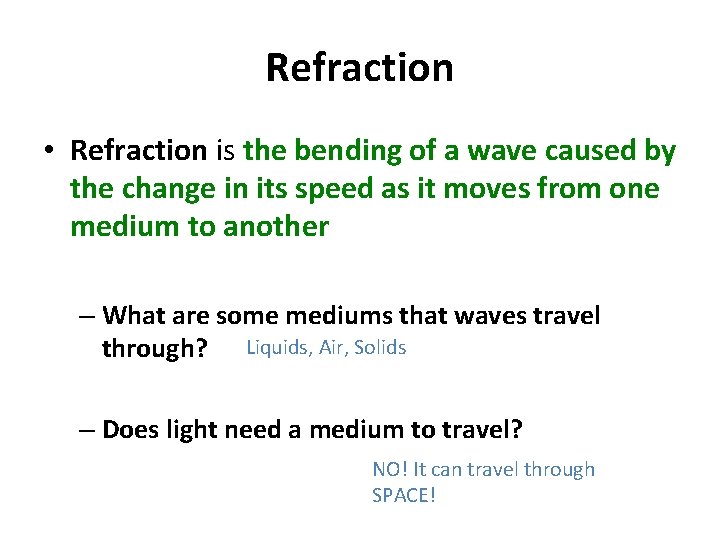 Refraction

• Refraction is the bending of a wave caused by the change in its speed as it moves from one medium to another

– What are some mediums that waves travel through? Liquids, Air, Solids

– Does light need a medium to travel?

NO! It can travel through SPACE!